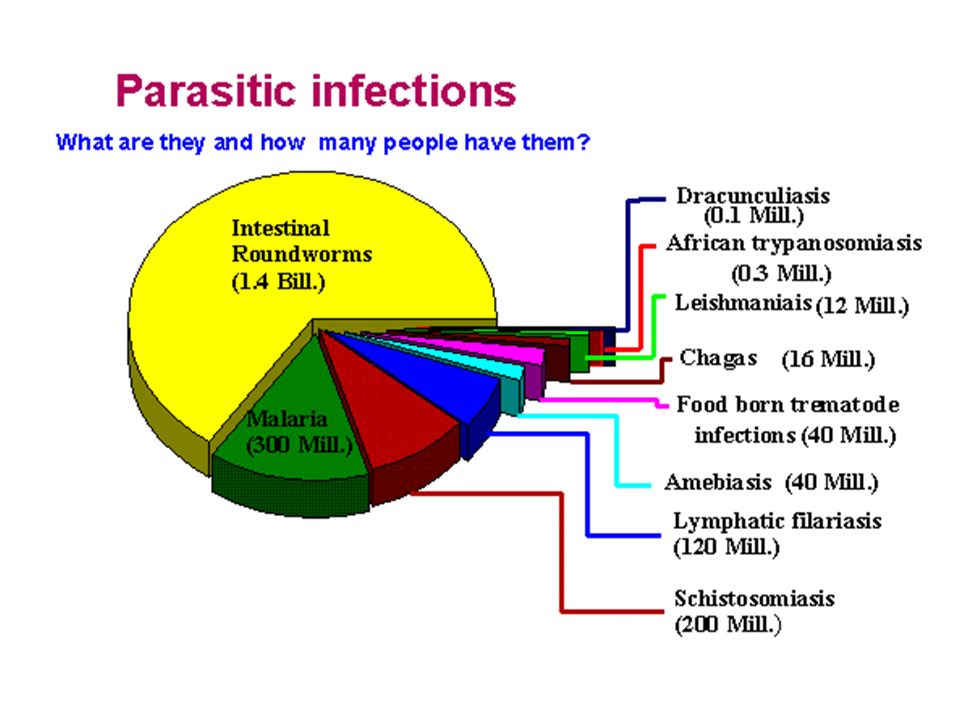 Parasitic infections

What are they and how many people have them?

Intestinal Roundworms (1.4 Bill.)

Malaria (300 Mill.)

Dracunculiasis (0.1 Mill.)

African trypanosomiasis (0.3 Mill.)

Leishmaniais (12 Mill.)

Chagas (16 Mill.)

Food born trematode infections (40 Mill.)

Amebiasis (40 Mill.)

Lymphatic filariasis (120 Mill.)

Schistosomiasis (200 Mill.)